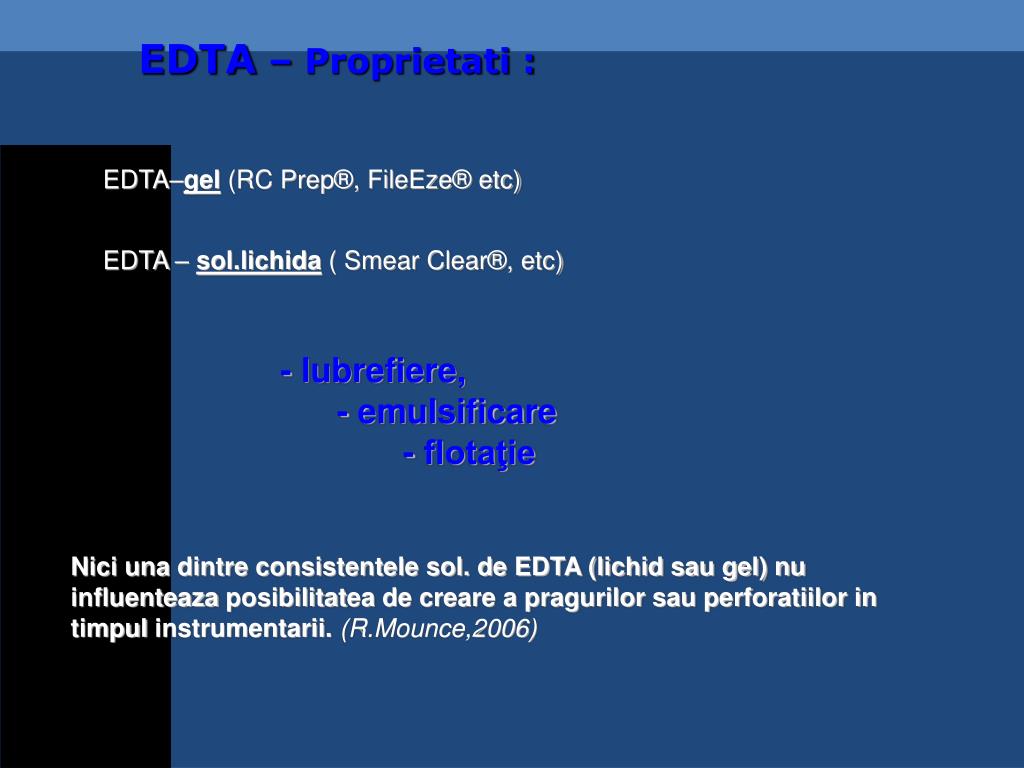 EDTA – Proprietati :

EDTA–gel (RC Prep®, FileEze® etc)

EDTA – sol.lichida ( Smear Clear®, etc)

- lubrefiere,
- emulsificare
- flotaţie

Nici una dintre consistentele sol. de EDTA (lichid sau gel) nu influenteaza posibilitatea de creare a pragurilor sau perforatiilor in timpul instrumentarii. (R.Mounce,2006)